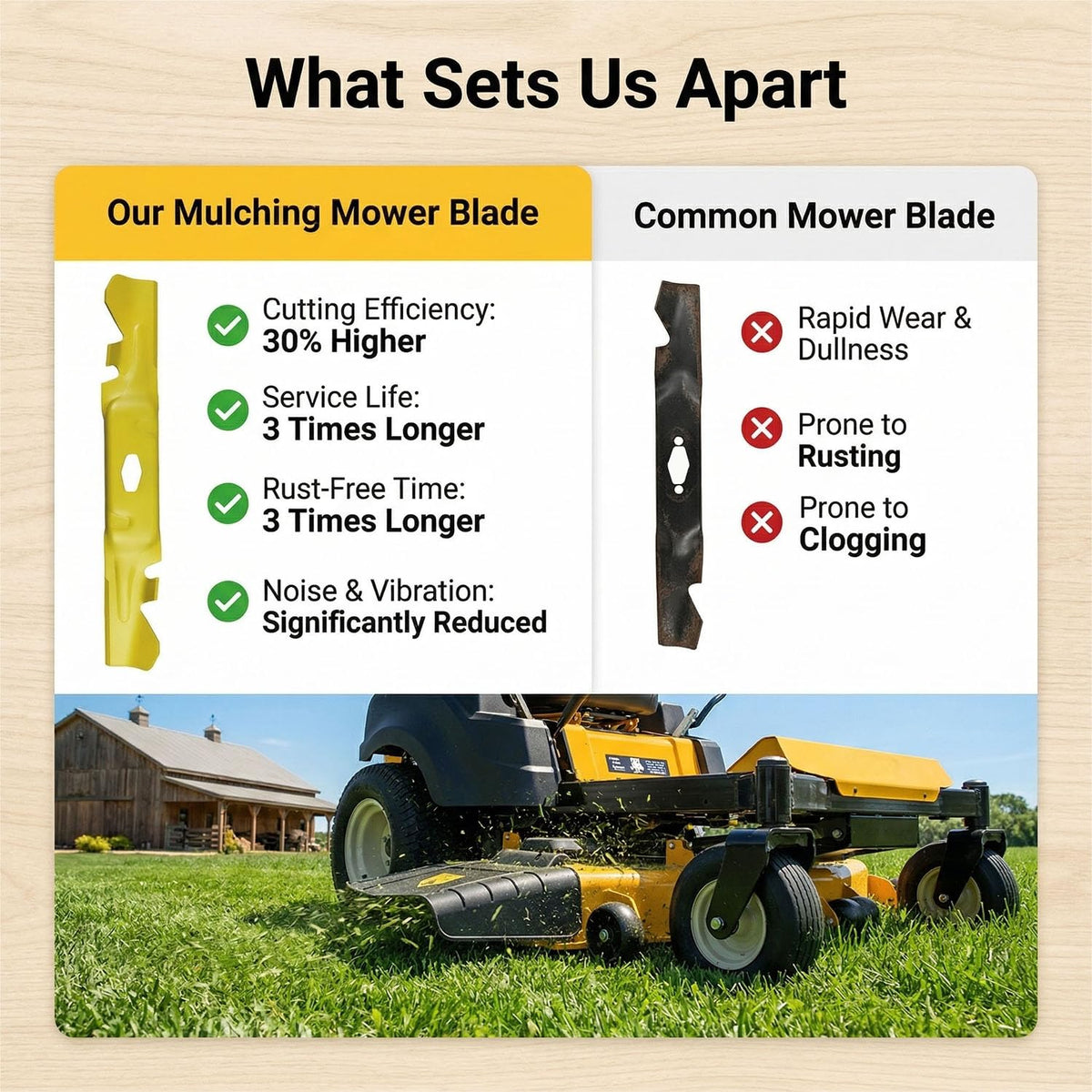 What Sets Us Apart

Our Mulching Mower Blade

Cutting Efficiency: 30% Higher

Service Life: 3 Times Longer

Rust-Free Time: 3 Times Longer

Noise & Vibration: Significantly Reduced

Common Mower Blade

Rapid Wear & Dullness

Prone to Rusting

Prone to Clogging